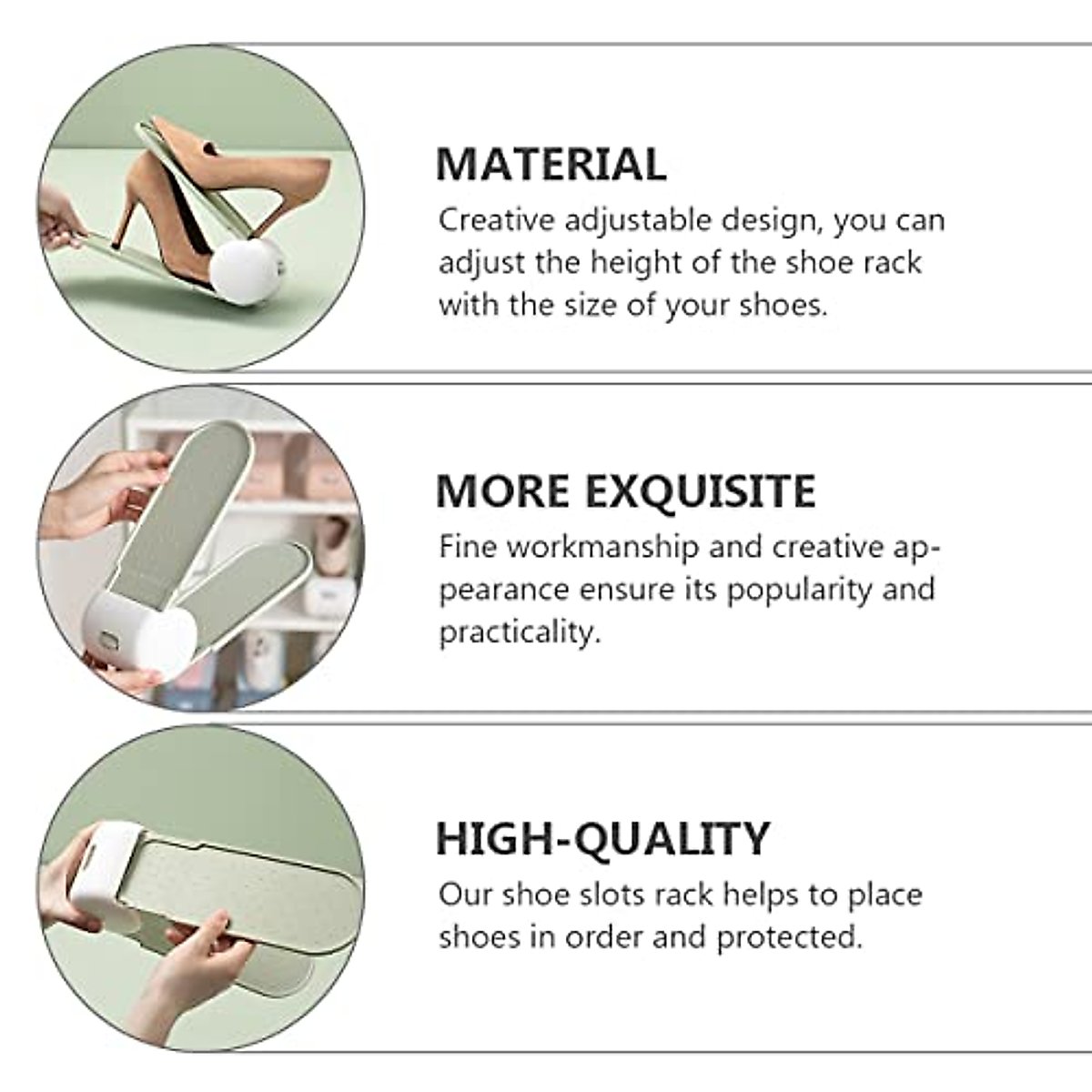 MATERIAL
Creative adjustable design, you can adjust the height of the shoe rack with the size of your shoes.

MORE EXQUISITE
Fine workmanship and creative appearance ensure its popularity and practicality.

HIGH-QUALITY
Our shoe slots rack helps to place shoes in order and protected.